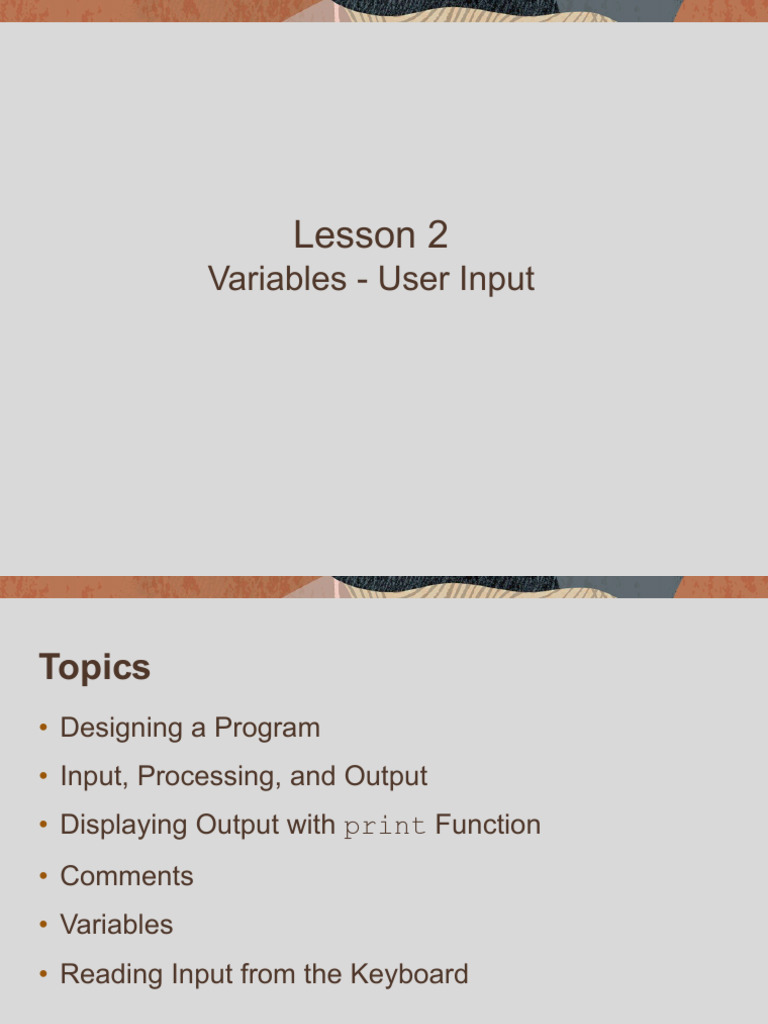 Lesson 2
Variables - User Input

Topics

• Designing a Program
• Input, Processing, and Output
• Displaying Output with print Function
• Comments
• Variables
• Reading Input from the Keyboard